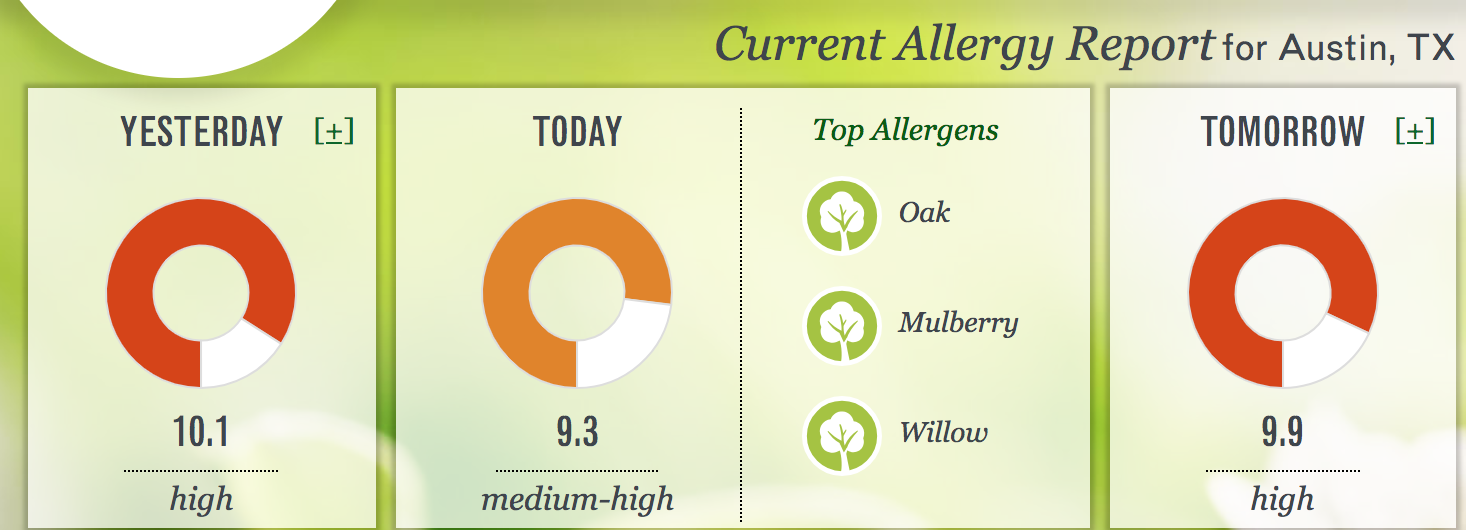 Current Allergy Report for Austin, TX

YESTERDAY [±]

10.1

high

TODAY

9.3

medium-high

Top Allergens

Oak

Mulberry

Willow

TOMORROW [±]

9.9

high